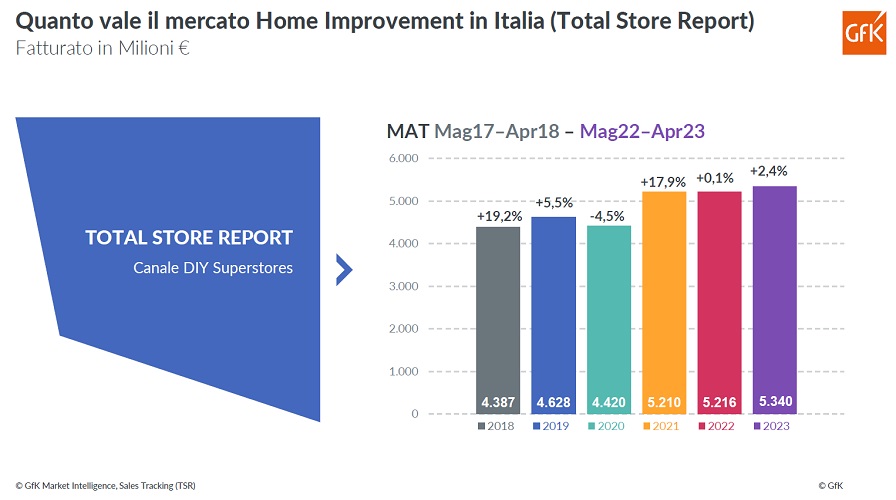 Quanto vale il mercato Home Improvement in Italia (Total Store Report)
Fatturato in Milioni €

GfK

TOTAL STORE REPORT
Canale DIY Superstores

MAT Mag17–Apr18 – Mag22–Apr23

6.000
5.000
4.000
3.000
2.000
1.000
0

+19,2%
+5,5%
-4,5%
+17,9%
+0,1%
+2,4%

4.387
4.628
4.420
5.210
5.216
5.340

2018
2019
2020
2021
2022
2023

© GfK Market Intelligence, Sales Tracking (TSR)

© GfK